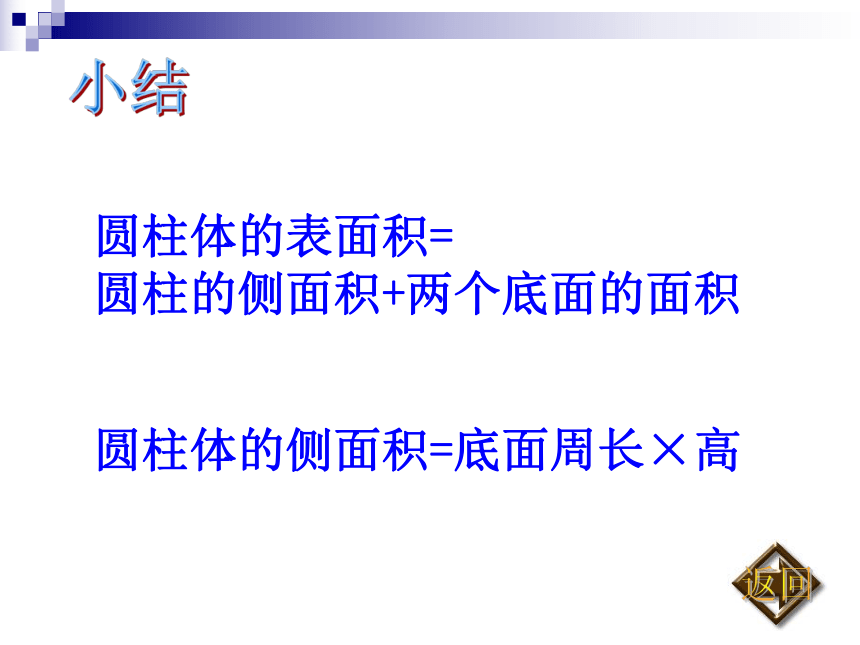 小结

圆柱体的表面积=
圆柱的侧面积+两个底面的面积

圆柱体的侧面积=底面周长×高

返回